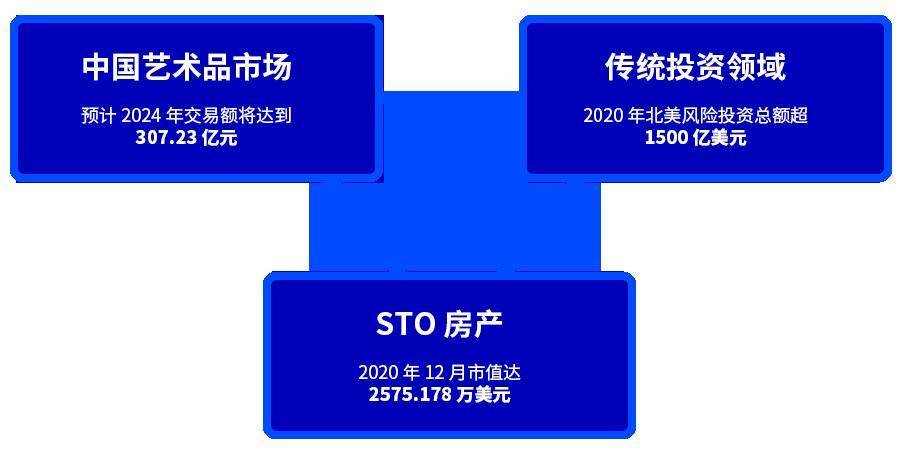 中国艺术品市场

预计 2024 年交易额将达到
307.23 亿元

传统投资领域

2020 年北美风险投资总额超
1500 亿美元

STO 房产

2020 年 12 月市值达
2575.178 万美元